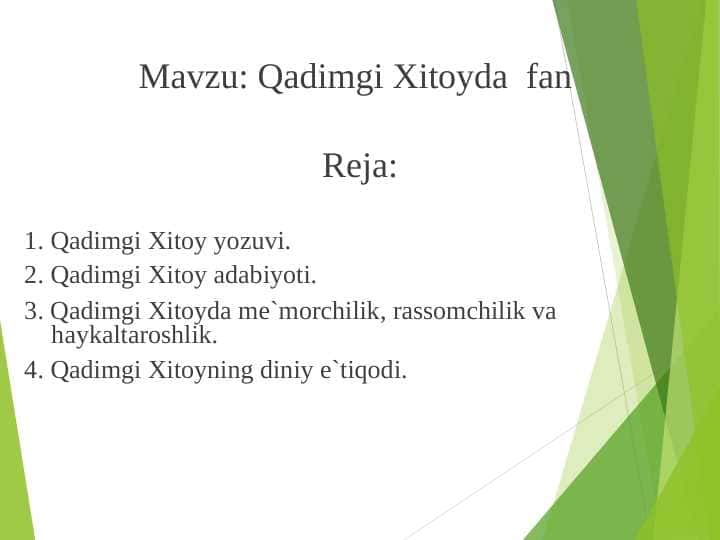 Mavzu: Qadimgi Xitoyda fan

Reja:

1. Qadimgi Xitoy yozuvi.
2. Qadimgi Xitoy adabiyoti.
3. Qadimgi Xitoyda me`morchilik, rassomchilik va haykaltaroshlik.
4. Qadimgi Xitoyning diniy e`tiqodi.